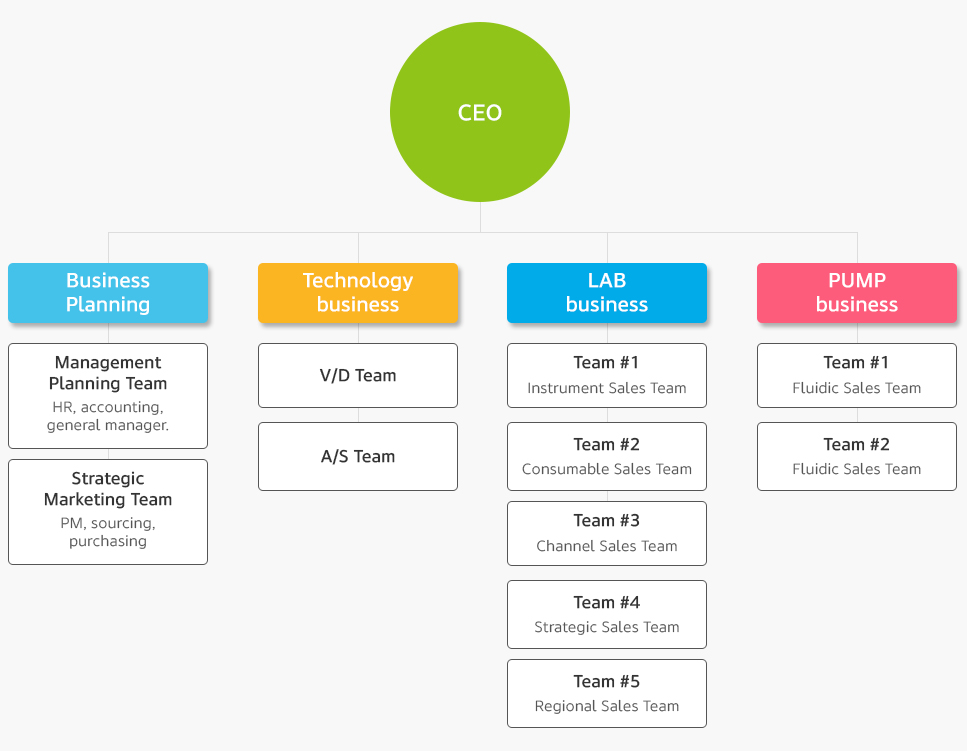 CEO

Business Planning

Management Planning Team
HR, accounting, general manager.

Strategic Marketing Team
PM, sourcing, purchasing

Technology business

V/D Team

A/S Team

LAB business

Team #1
Instrument Sales Team

Team #2
Consumable Sales Team

Team #3
Channel Sales Team

Team #4
Strategic Sales Team

Team #5
Regional Sales Team

PUMP business

Team #1
Fluidic Sales Team

Team #2
Fluidic Sales Team